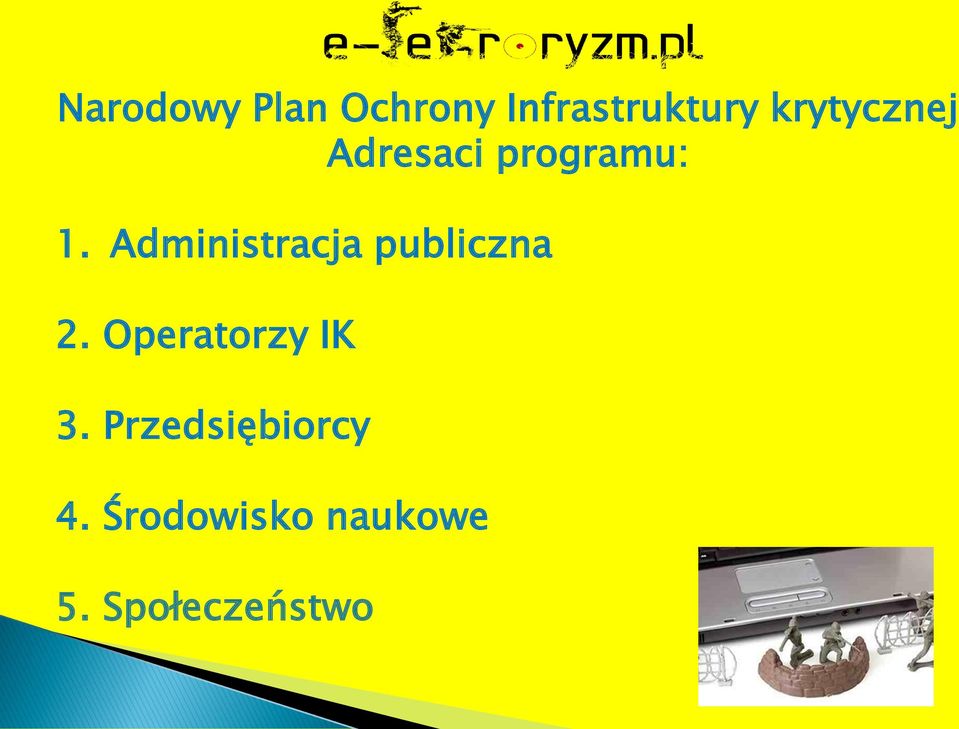 e-terroryzm.pl

Narodowy Plan Ochrony Infrastruktury krytycznej
Adresaci programu:

1. Administracja publiczna

2. Operatorzy IK

3. Przedsiębiorcy

4. Środowisko naukowe

5. Społeczeństwo